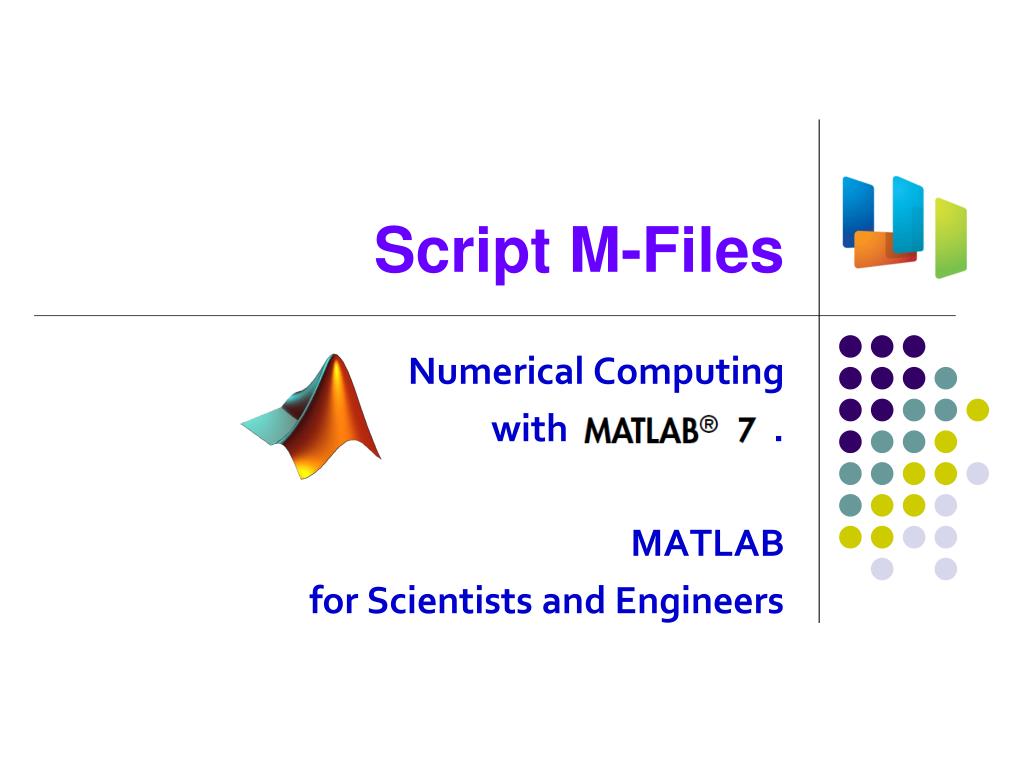 Script M-Files

Numerical Computing with MATLAB® 7 .

MATLAB for Scientists and Engineers